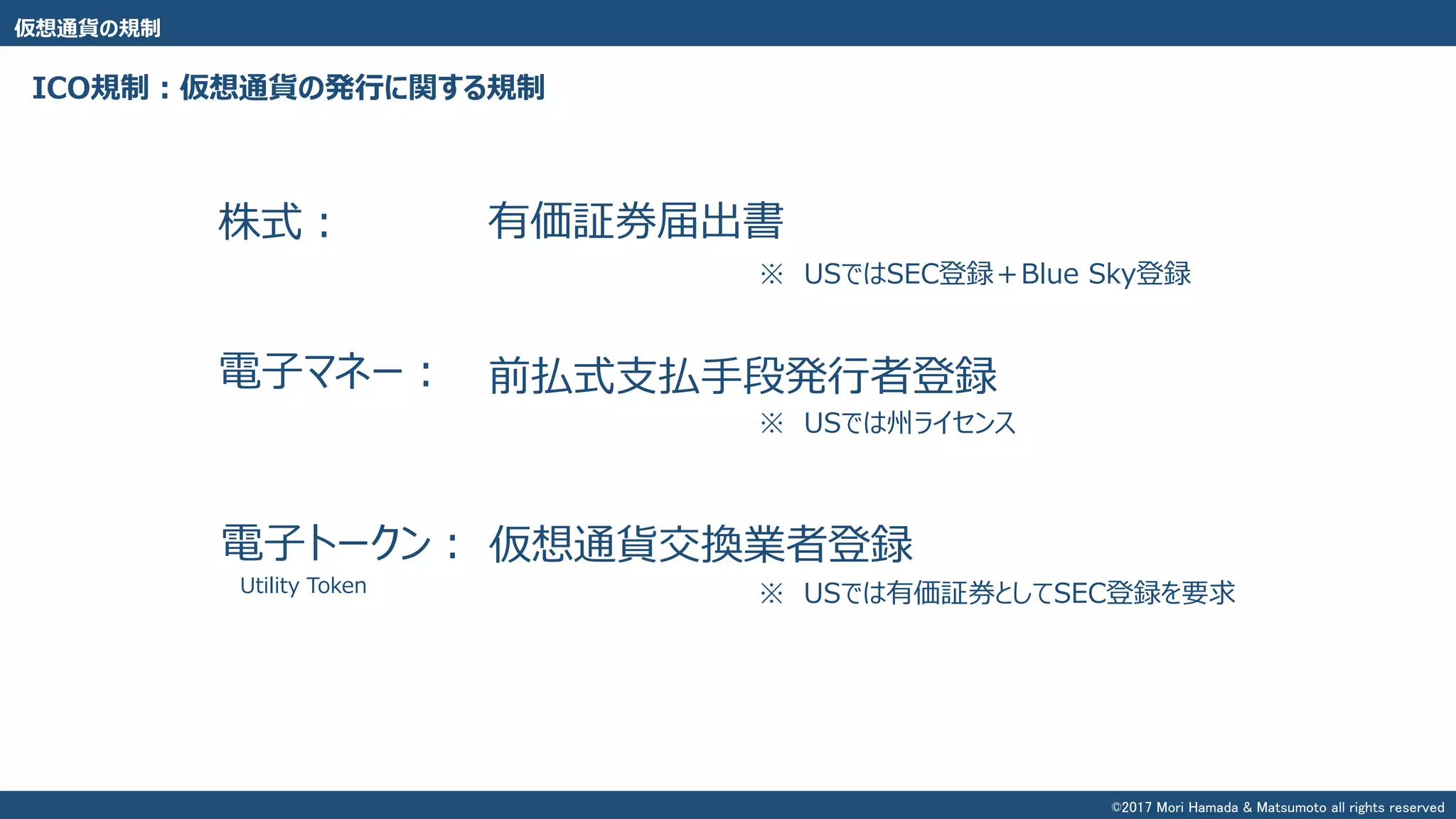 仮想通貨の規制

ICO規制：仮想通貨の発行に関する規制

株式：　有価証券届出書

※ USではSEC登録＋Blue Sky登録

電子マネー：　前払式支払手段発行者登録

※ USでは州ライセンス

電子トークン：　仮想通貨交換業者登録

Utility Token

※ USでは有価証券としてSEC登録を要求

©2017 Mori Hamada & Matsumoto all rights reserved